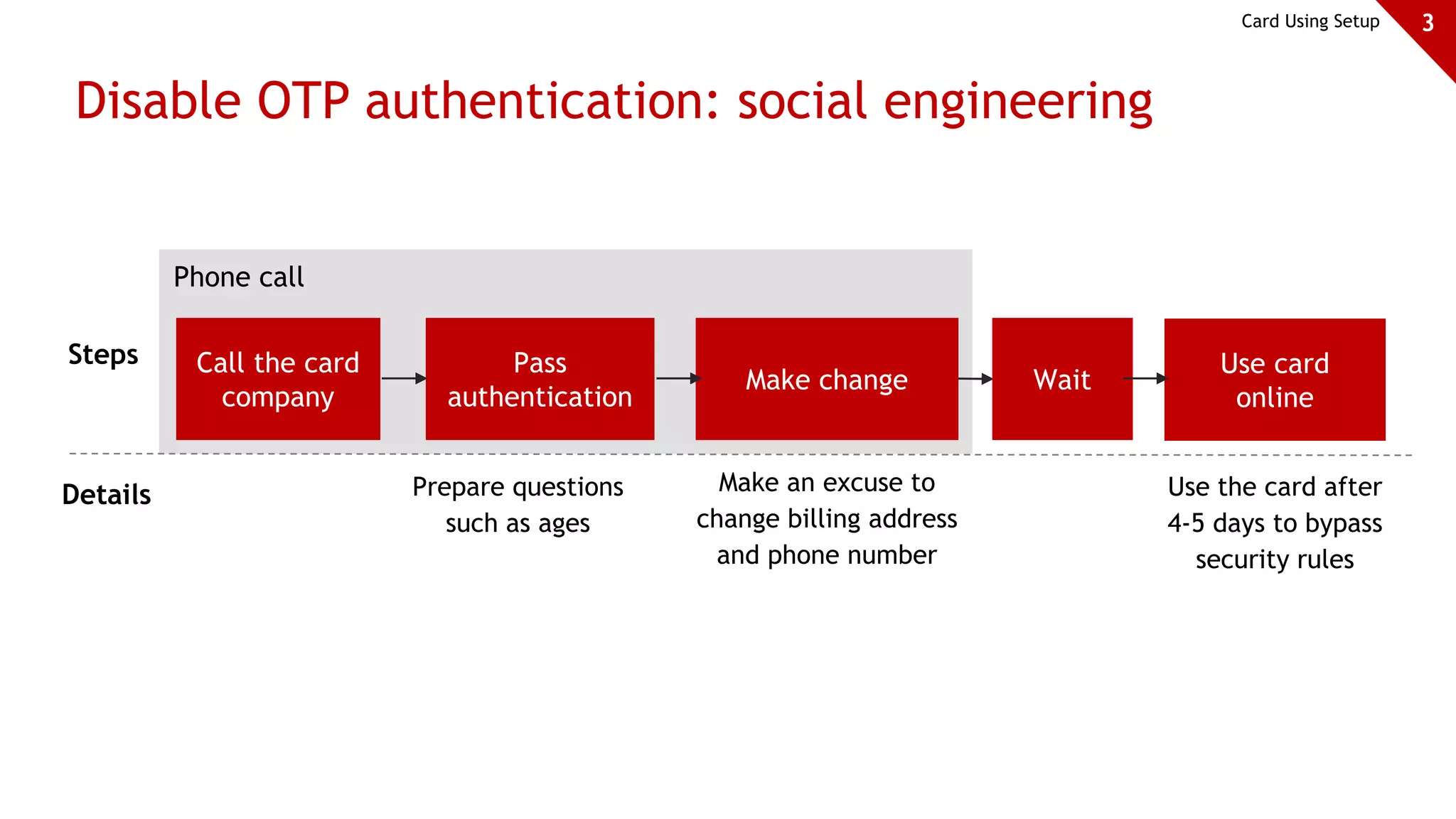 Card Using Setup 3

Disable OTP authentication: social engineering

Phone call

Steps

Call the card company

Pass authentication

Make change

Wait

Use card online

Details

Prepare questions such as ages

Make an excuse to change billing address and phone number

Use the card after 4-5 days to bypass security rules